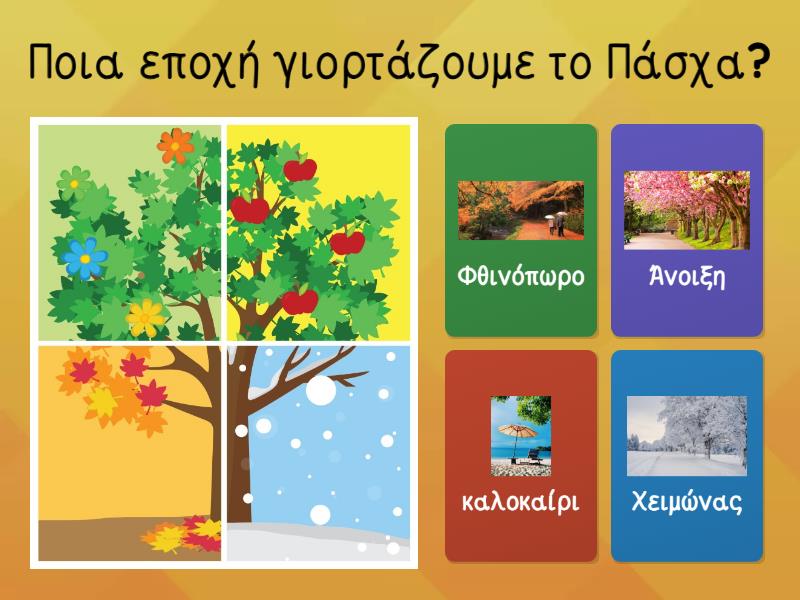 Ποια εποχή γιορτάζουμε το Πάσχα?

Φθινόπωρο

Άνοιξη

καλοκαίρι

Χειμώνας